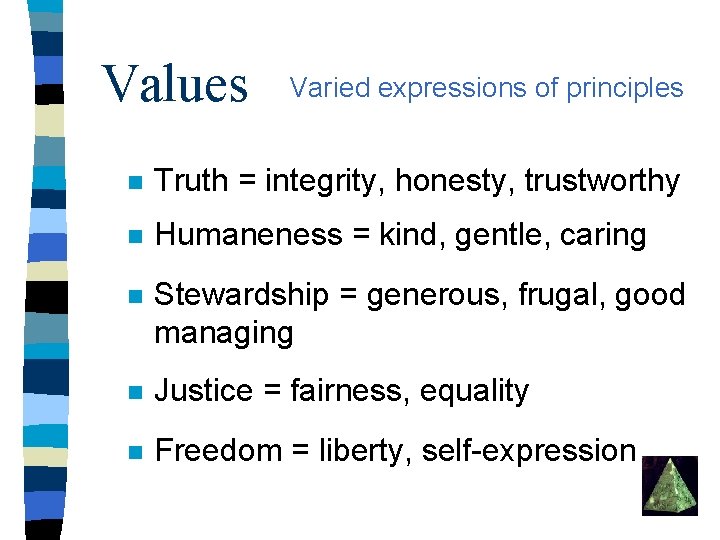 Values Varied expressions of principles

- Truth = integrity, honesty, trustworthy
- Humaneness = kind, gentle, caring
- Stewardship = generous, frugal, good managing
- Justice = fairness, equality
- Freedom = liberty, self-expression